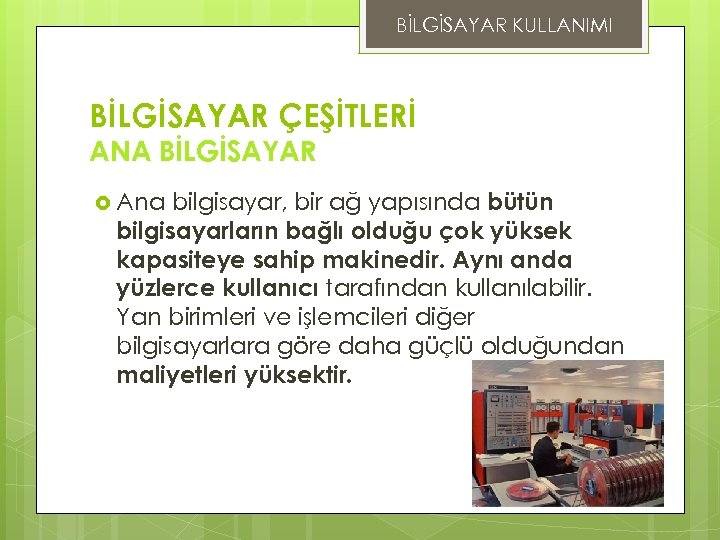 BİLGİSAYAR KULLANIMI

BİLGİSAYAR ÇEŞİTLERİ
ANA BİLGİSAYAR

Ana bilgisayar, bir ağ yapısında bütün bilgisayarların bağlı olduğu çok yüksek kapasiteye sahip makinedir. Aynı anda yüzlerce kullanıcı tarafından kullanılabilir. Yan birimleri ve işlemcileri diğer bilgisayarlara göre daha güçlü olduğundan maliyetleri yüksektir.